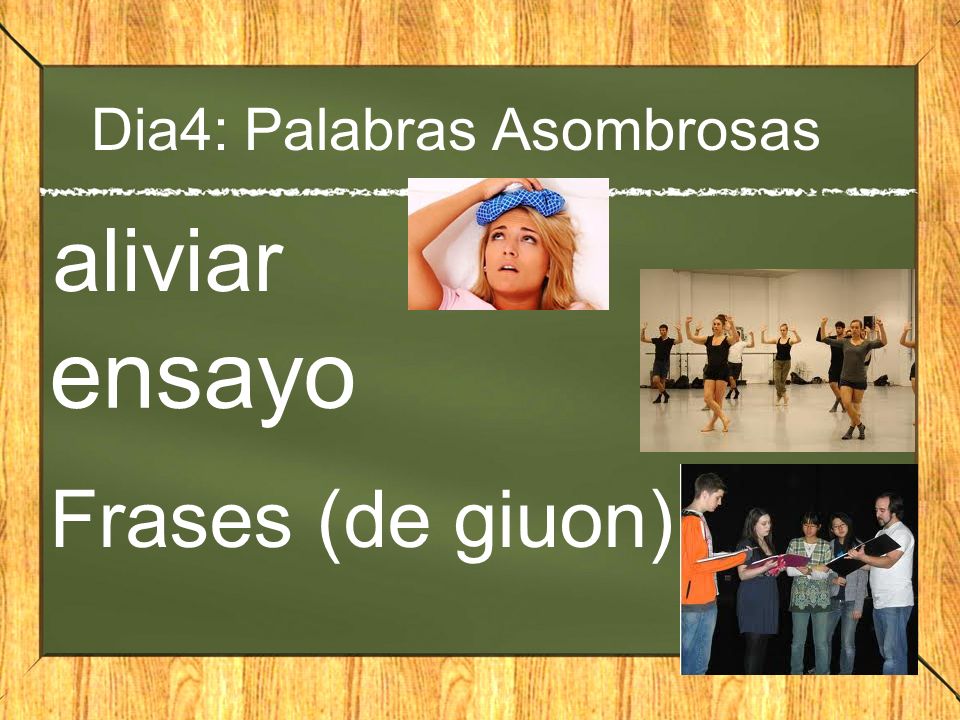 Dia4: Palabras Asombrosas

aliviar

ensayo

Frases (de giuon)